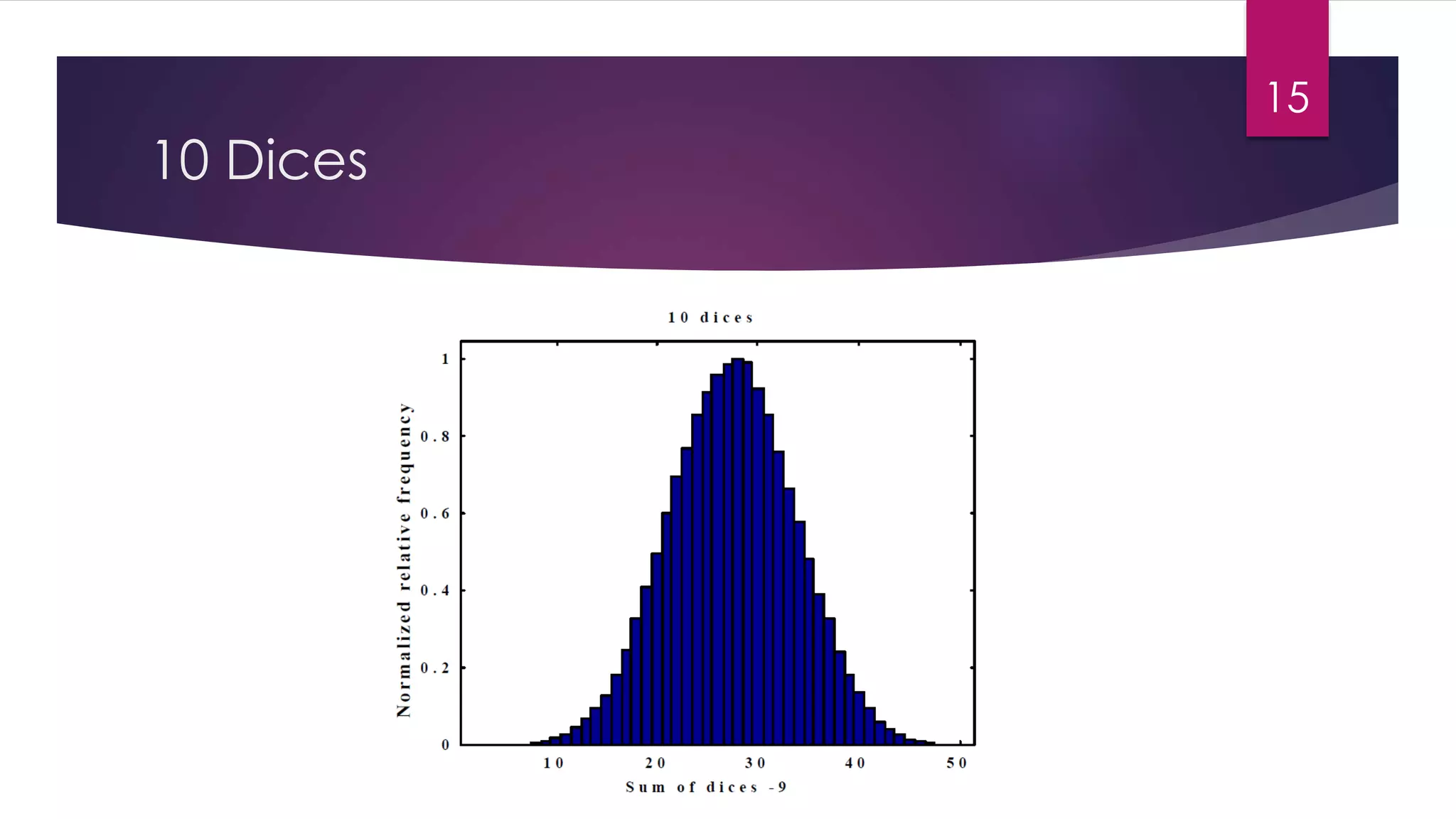 15

10 Dices

10 dices

Normalized relative frequency

1
0.8
0.6
0.4
0.2
0

10 20 30 40 50

Sum of dices -9